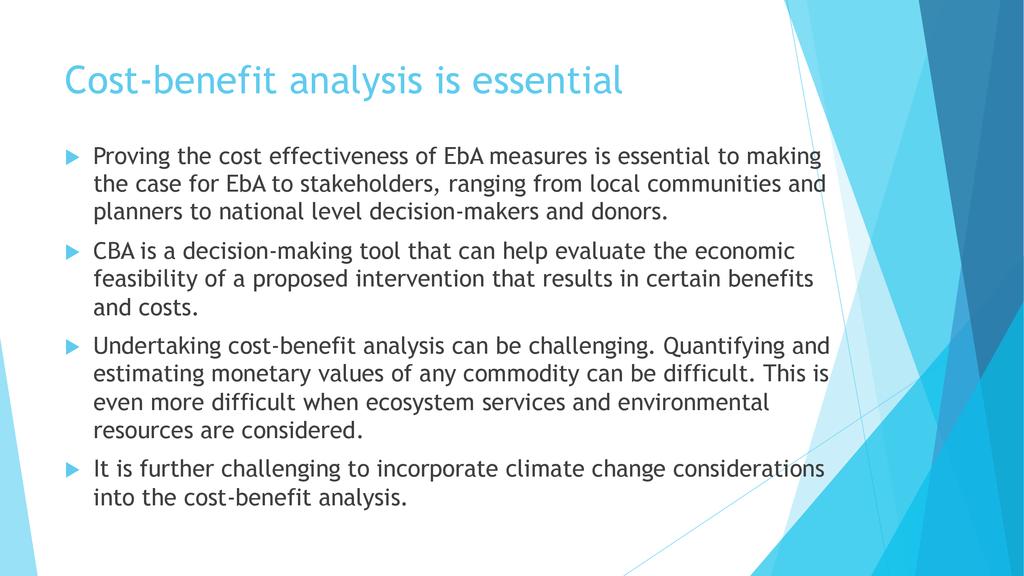 Cost-benefit analysis is essential

Proving the cost effectiveness of EbA measures is essential to making the case for EbA to stakeholders, ranging from local communities and planners to national level decision-makers and donors.

CBA is a decision-making tool that can help evaluate the economic feasibility of a proposed intervention that results in certain benefits and costs.

Undertaking cost-benefit analysis can be challenging. Quantifying and estimating monetary values of any commodity can be difficult. This is even more difficult when ecosystem services and environmental resources are considered.

It is further challenging to incorporate climate change considerations into the cost-benefit analysis.